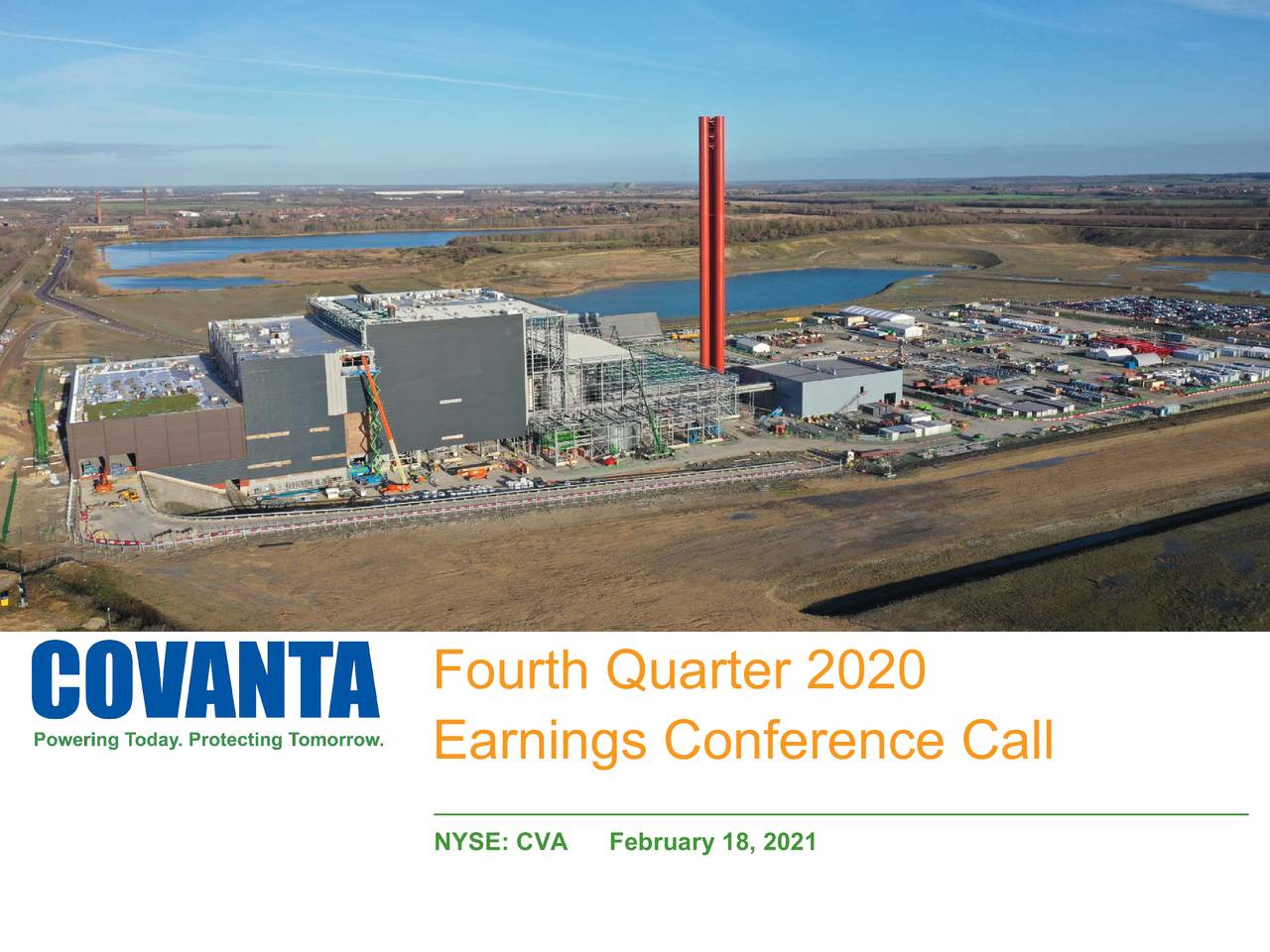 COVANTA
Powering Today. Protecting Tomorrow.

Fourth Quarter 2020
Earnings Conference Call

NYSE: CVA February 18, 2021